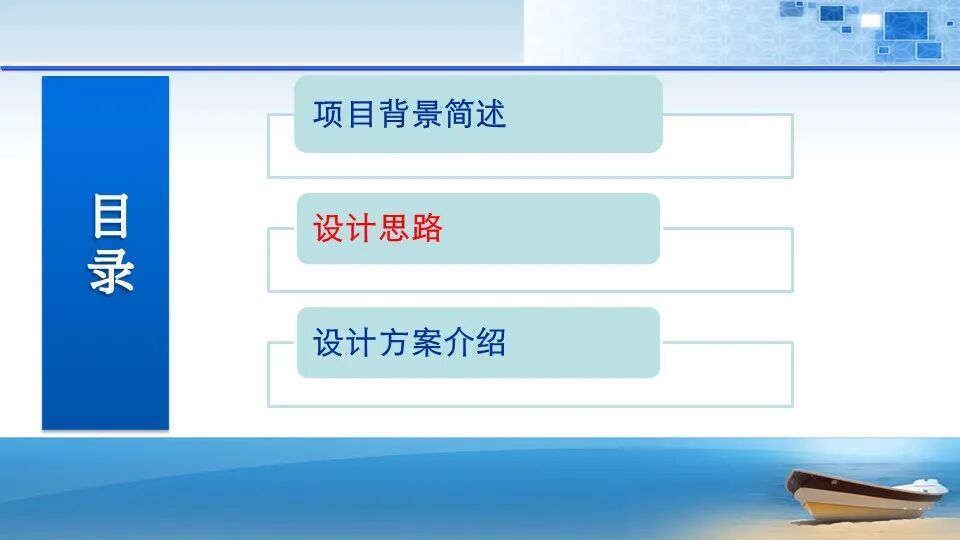 目录

项目背景简述

设计思路

设计方案介绍